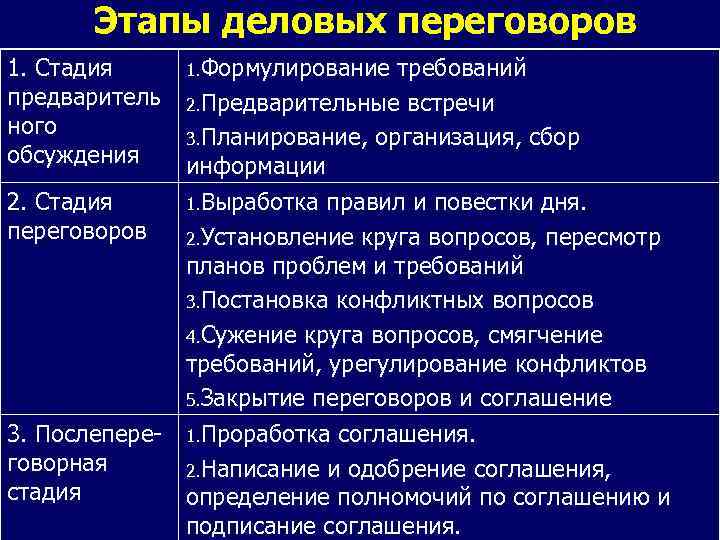 Этапы деловых переговоров

| 1. Стадия предварительного обсуждения | 1.Формулирование требований 2.Предварительные встречи 3.Планирование, организация, сбор информации |
|---|---|
| 2. Стадия переговоров | 1.Выработка правил и повестки дня. 2.Установление круга вопросов, пересмотр планов проблем и требований 3.Постановка конфликтных вопросов 4.Сужение круга вопросов, смягчение требований, урегулирование конфликтов 5.Закрытие переговоров и соглашение |
| 3. Послепереговорная стадия | 1.Проработка соглашения. 2.Написание и одобрение соглашения, определение полномочий по соглашению и подписание соглашения. |